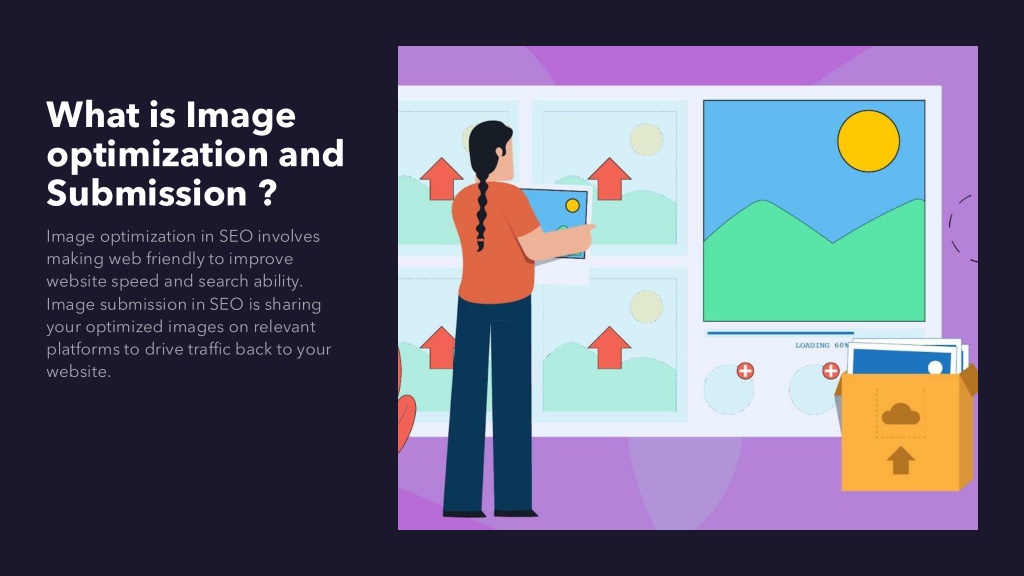 What is Image optimization and Submission ?

Image optimization in SEO involves making web friendly to improve website speed and search ability. Image submission in SEO is sharing your optimized images on relevant platforms to drive traffic back to your website.

LOADING 60%